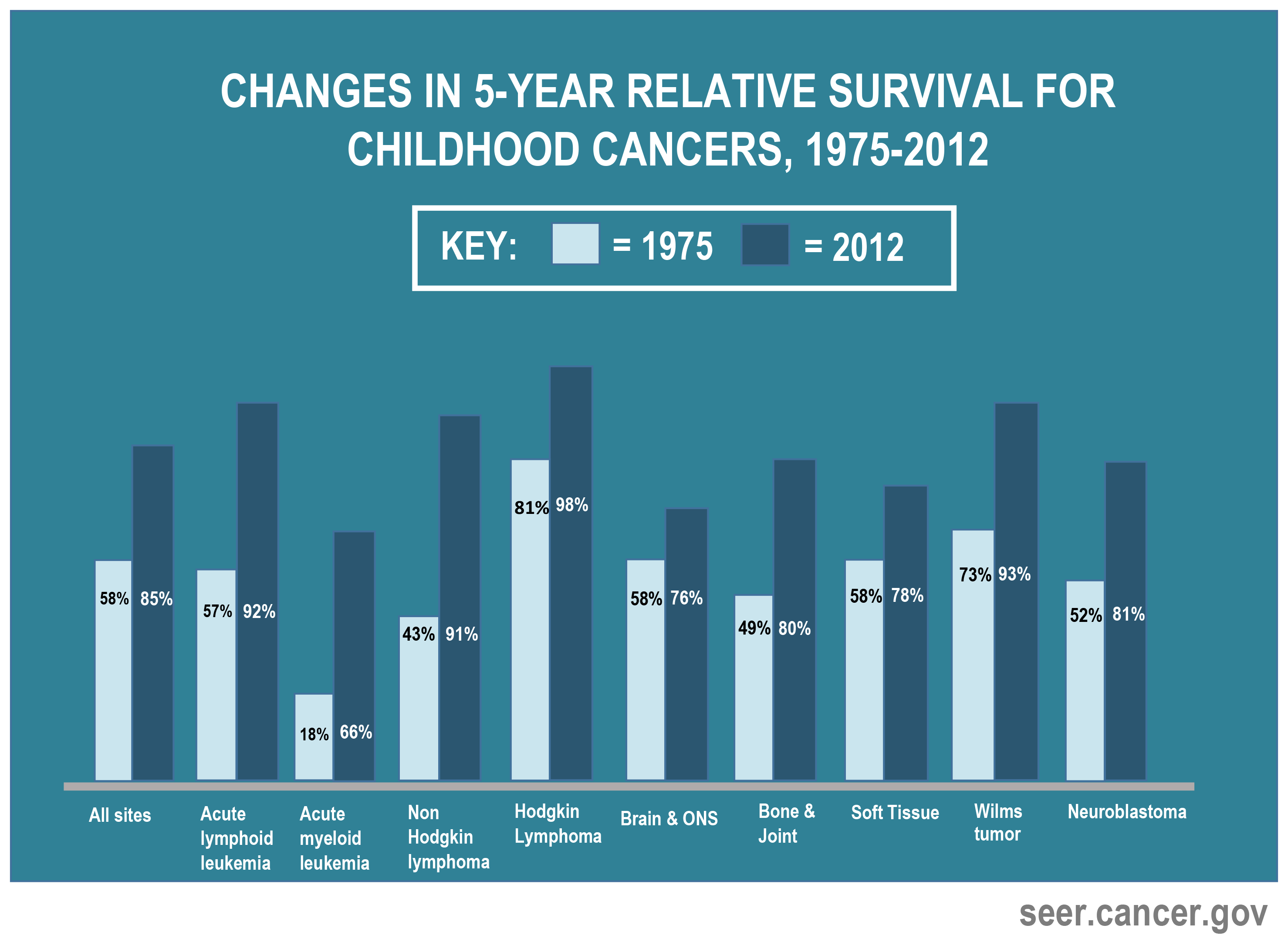 CHANGES IN 5-YEAR RELATIVE SURVIVAL FOR CHILDHOOD CANCERS, 1975-2012

KEY: = 1975 = 2012

58% 85%
57% 92%
18% 66%
43% 91%
81% 98%
58% 76%
49% 80%
58% 78%
73% 93%
52% 81%

All sites
Acute lymphoid leukemia
Acute myeloid leukemia
Non Hodgkin lymphoma
Hodgkin Lymphoma
Brain & ONS
Bone & Joint
Soft Tissue
Wilms tumor
Neuroblastoma

seer.cancer.gov